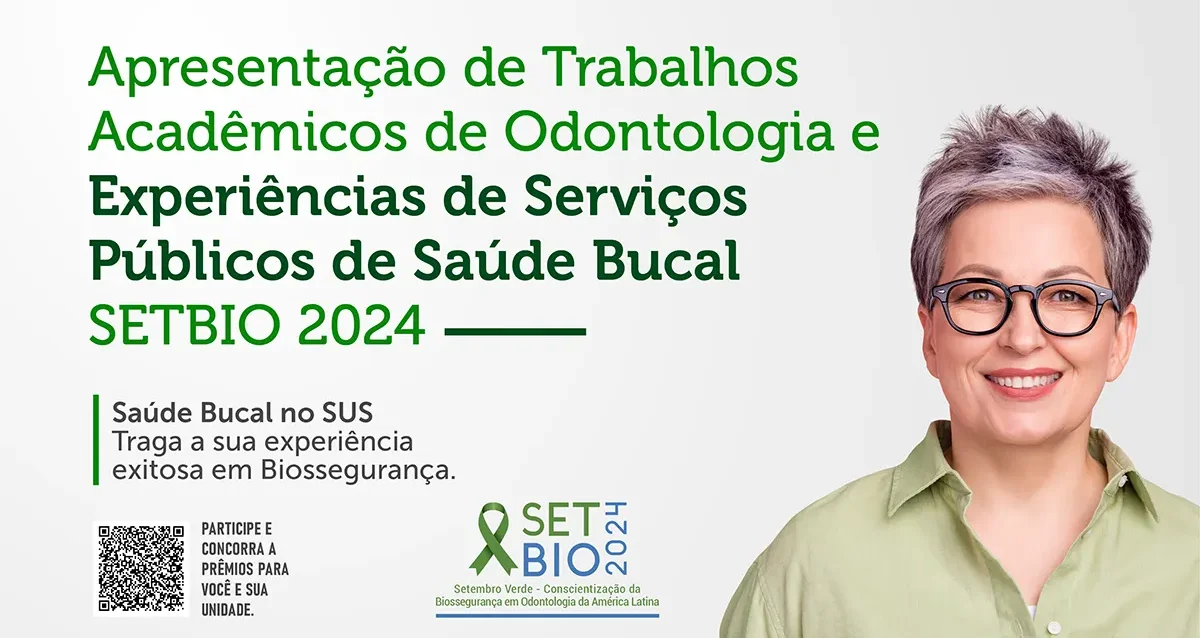 Apresentação de Trabalhos Acadêmicos de Odontologia e Experiências de Serviços Públicos de Saúde Bucal SETBIO 2024

Saúde Bucal no SUS
Traga a sua experiência exitosa em Biossegurança.

PARTICIPE E CONCORRA A PRÊMIOS PARA VOCÊ E SUA UNIDADE.

SET BIO 2024
Setembro Verde - Conscientização da Biossegurança em Odontologia da América Latina